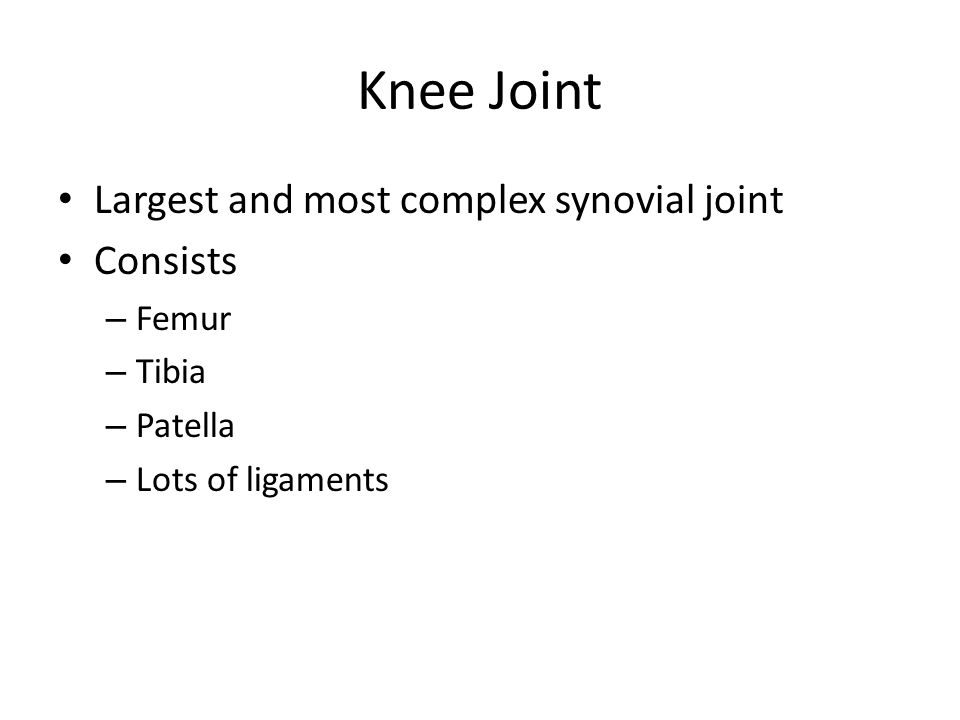 Knee Joint

• Largest and most complex synovial joint
• Consists
  – Femur
  – Tibia
  – Patella
  – Lots of ligaments